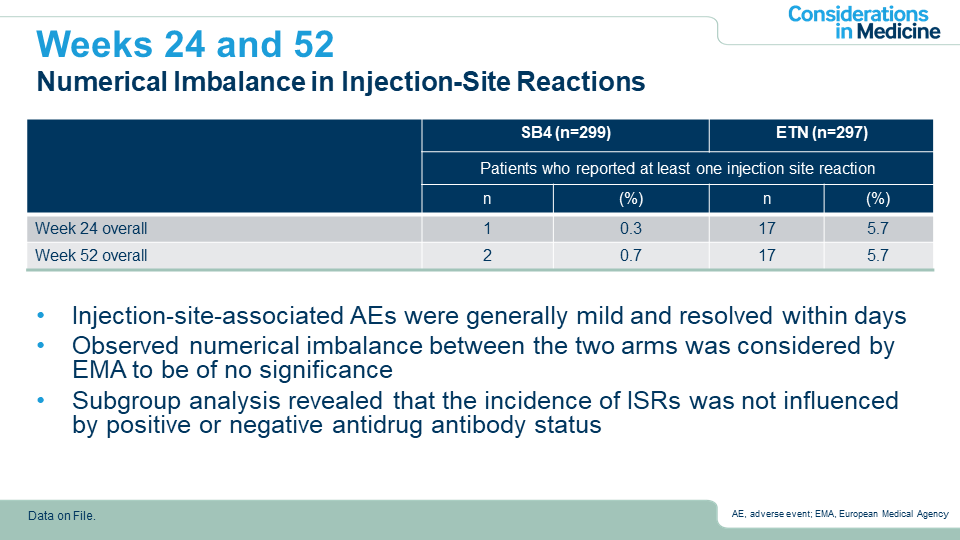 Considerations in Medicine

Weeks 24 and 52
Numerical Imbalance in Injection-Site Reactions

| | SB4 (n=299) | | ETN (n=297) | |
|---|---|---|---|---|
| | Patients who reported at least one injection site reaction | | | |
| | n | (%) | n | (%) |
| Week 24 overall | 1 | 0.3 | 17 | 5.7 |
| Week 52 overall | 2 | 0.7 | 17 | 5.7 |

• Injection-site-associated AEs were generally mild and resolved within days
• Observed numerical imbalance between the two arms was considered by EMA to be of no significance
• Subgroup analysis revealed that the incidence of ISRs was not influenced by positive or negative antidrug antibody status

Data on File.

AE, adverse event; EMA, European Medical Agency